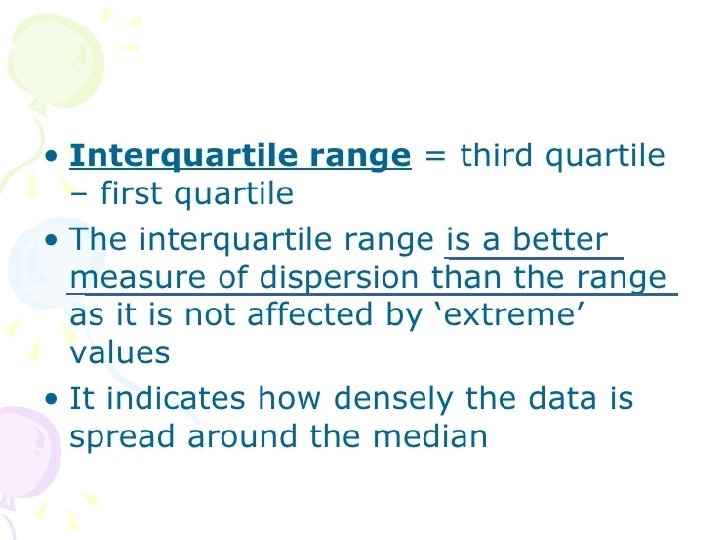 • Interquartile range = third quartile – first quartile

• The interquartile range is a better measure of dispersion than the range as it is not affected by ‘extreme’ values

• It indicates how densely the data is spread around the median